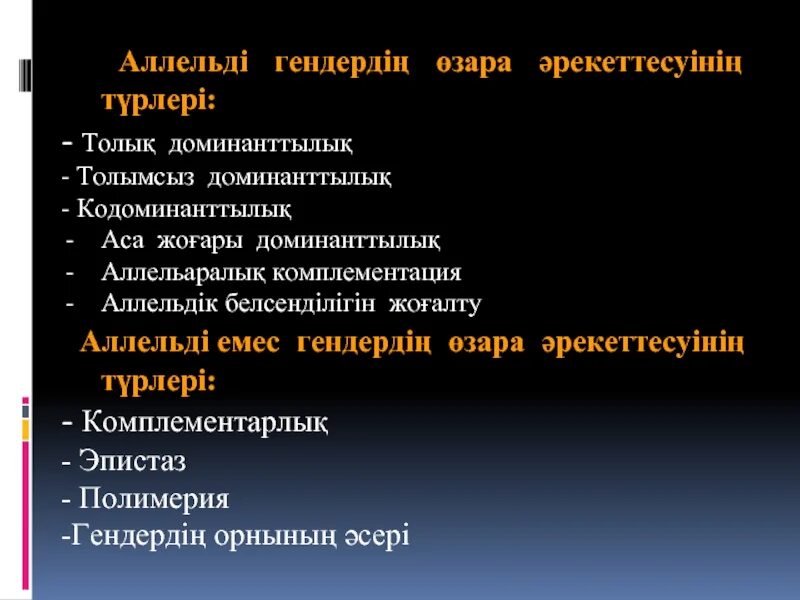 Аллельді гендердің өзара әрекеттесуінің түрлері:

- Толық доминанттылық
- Толымсыз доминанттылық
- Кодоминанттылық
- Аса жоғары доминанттылық
- Аллельаралық комплементация
- Аллельдік белсенділігін жоғалту

Аллельді емес гендердің өзара әрекеттесуінің түрлері:

- Комплементарлық
- Эпистаз
- Полимерия
-Гендердің орнының әсері